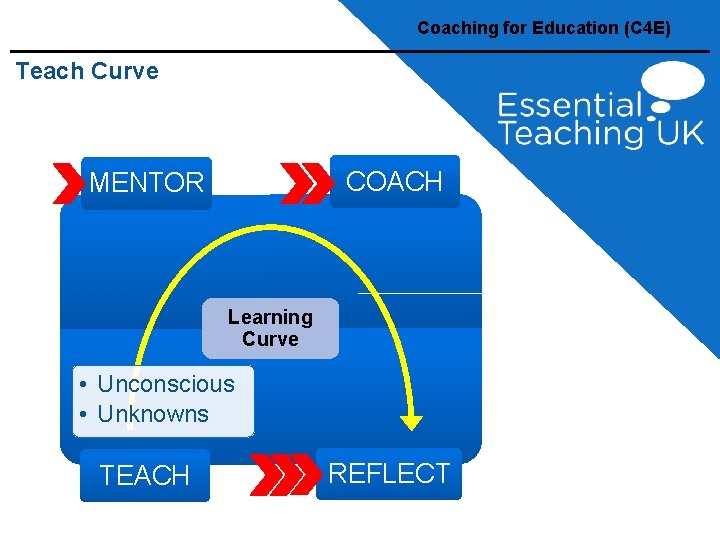 Coaching for Education (C4E)

Teach Curve

Essential Teaching UK

MENTOR

COACH

Learning Curve

• Unconscious
• Unknowns

TEACH

REFLECT